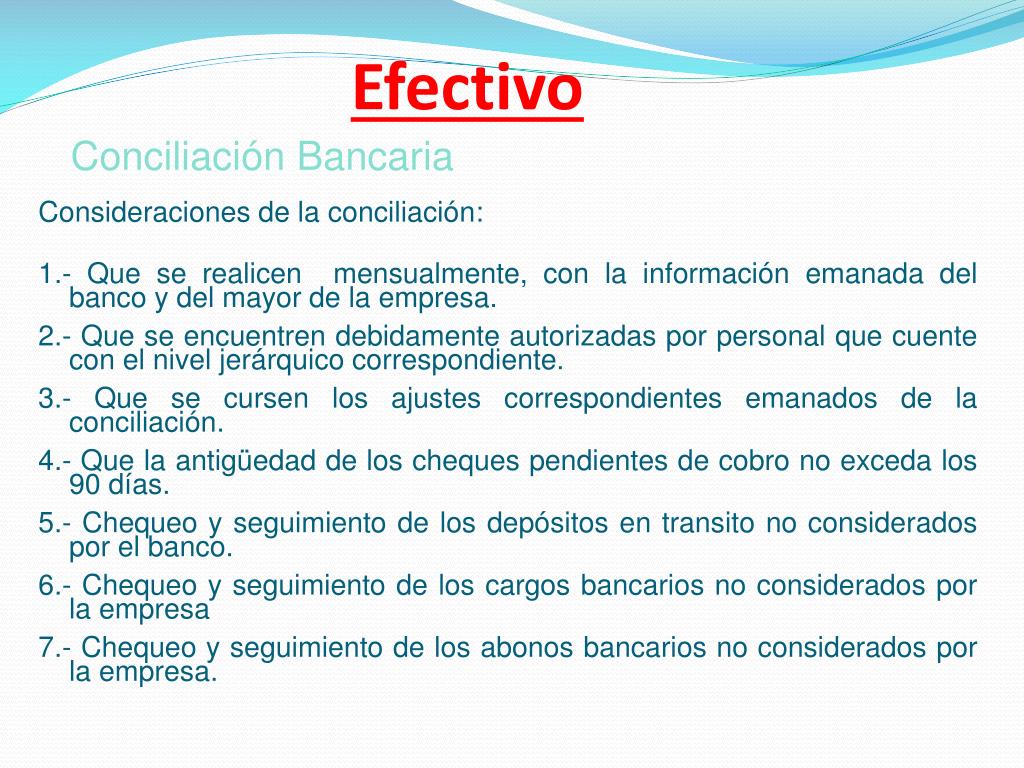 Efectivo

Conciliación Bancaria

Consideraciones de la conciliación:

1.- Que se realicen mensualmente, con la información emanada del banco y del mayor de la empresa.
2.- Que se encuentren debidamente autorizadas por personal que cuente con el nivel jerárquico correspondiente.
3.- Que se cursen los ajustes correspondientes emanados de la conciliación.
4.- Que la antigüedad de los cheques pendientes de cobro no exceda los 90 días.
5.- Chequeo y seguimiento de los depósitos en transito no considerados por el banco.
6.- Chequeo y seguimiento de los cargos bancarios no considerados por la empresa
7.- Chequeo y seguimiento de los abonos bancarios no considerados por la empresa.